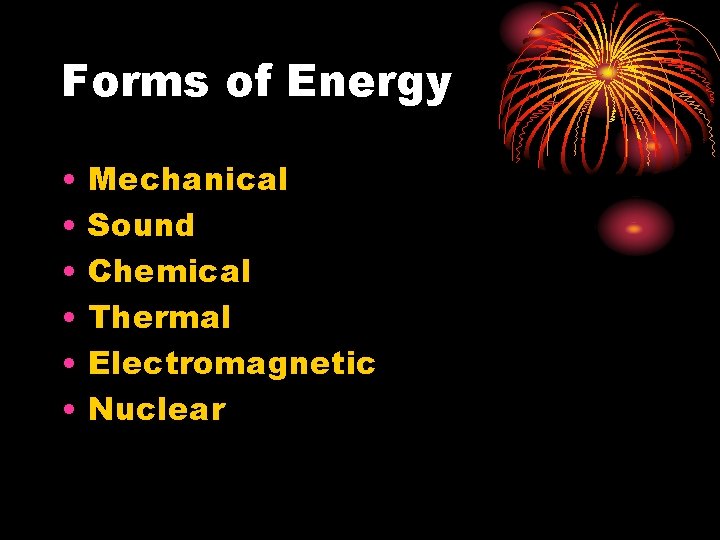 Forms of Energy

• Mechanical
• Sound
• Chemical
• Thermal
• Electromagnetic
• Nuclear